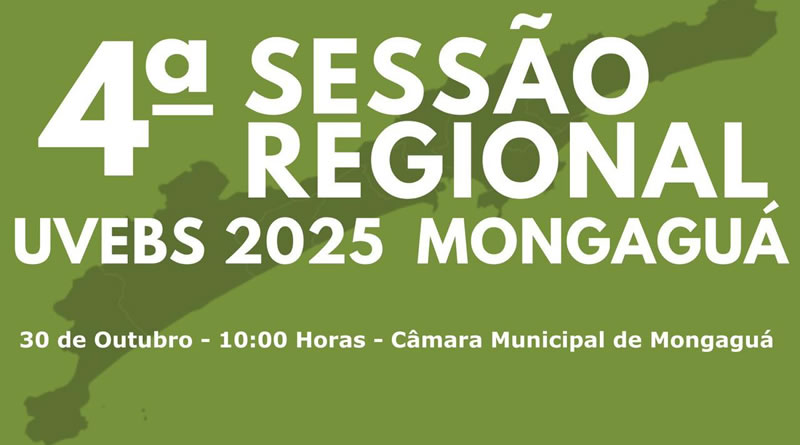 4ª SESSÃO REGIONAL
UVEBS 2025 MONGAGUÁ

30 de Outubro - 10:00 Horas - Câmara Municipal de Mongaguá